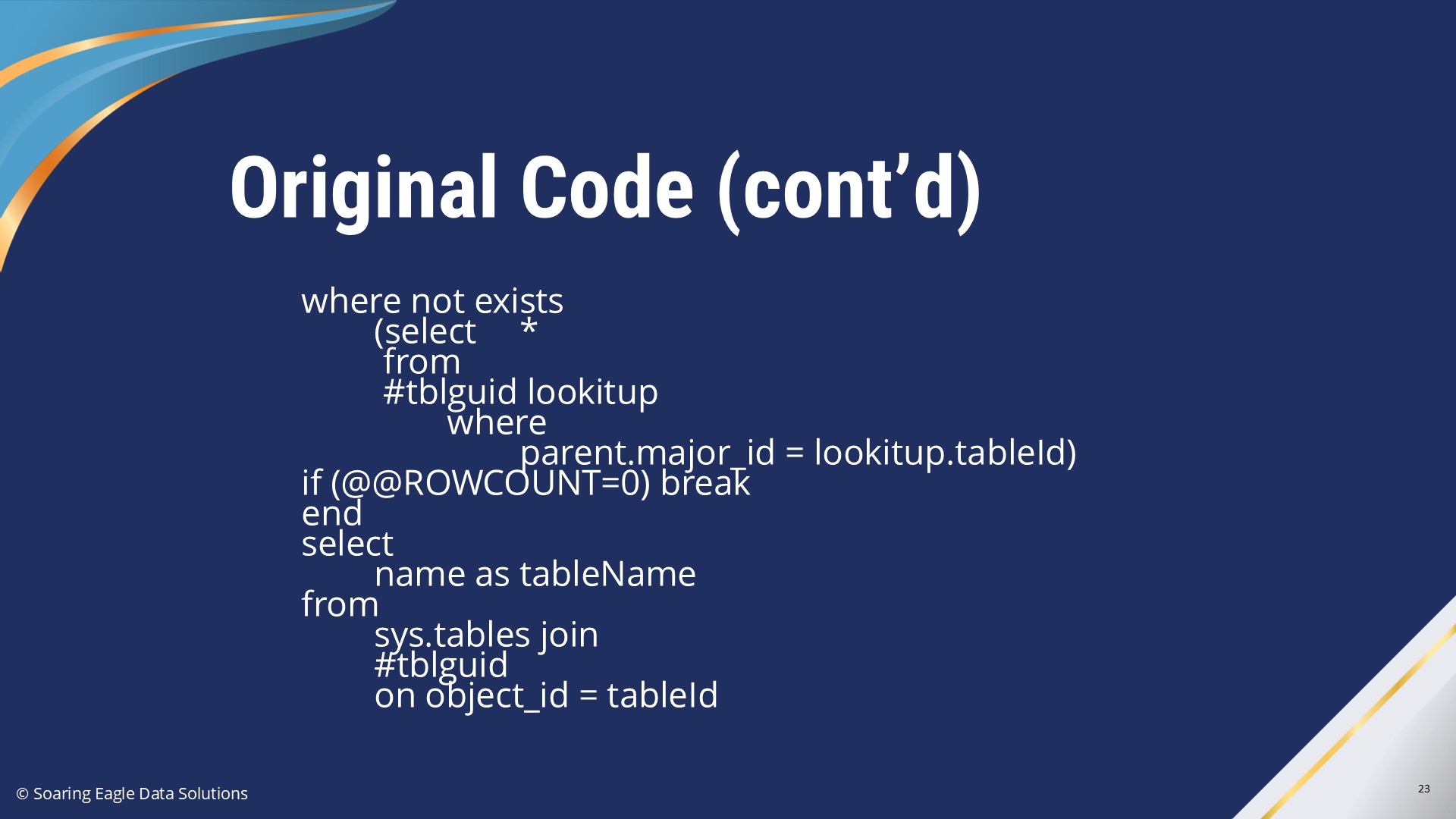 Original Code (cont’d)

where not exists
(select *
from
#tblguid lookitup
where
parent.major_id = lookitup.tableId)
if (@@ROWCOUNT=0) break
end
select
name as tableName
from
sys.tables join
#tblguid
on object_id = tableId

© Soaring Eagle Data Solutions

23